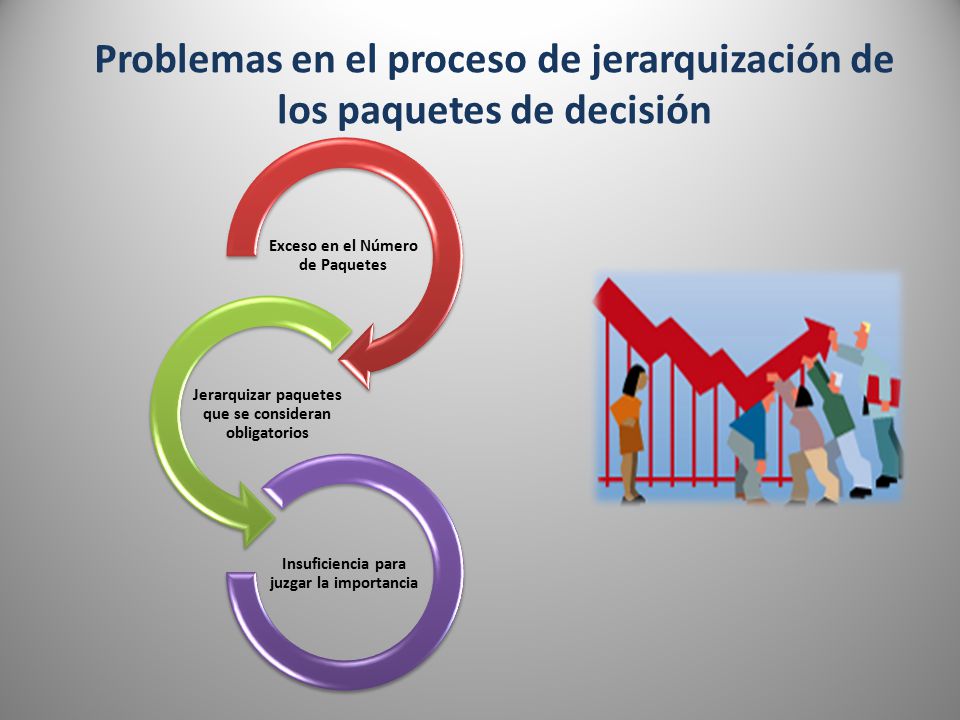 Problemas en el proceso de jerarquización de los paquetes de decisión

Exceso en el Número de Paquetes

Jerarquizar paquetes que se consideran obligatorios

Insuficiencia para juzgar la importancia